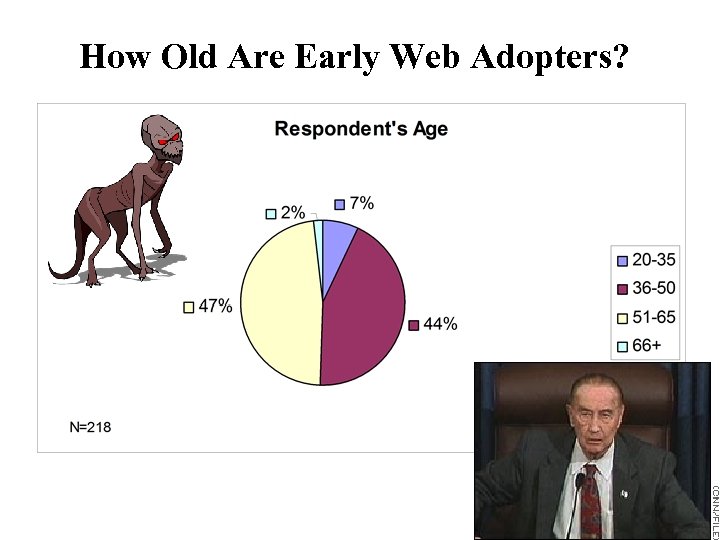 How Old Are Early Web Adopters?

Respondent's Age

2%
7%
47%
44%

20-35
36-50
51-65
66+

N=218

CNN/FILE